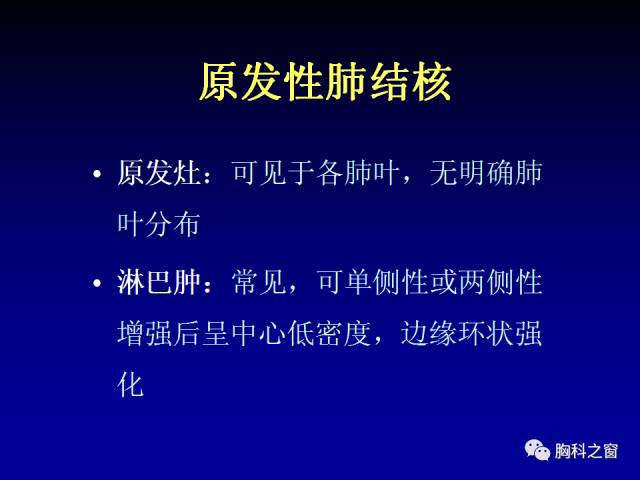 原发性肺结核

• 原发灶：可见于各肺叶，无明确肺叶分布

• 淋巴肿：常见，可单侧性或两侧性增强后呈中心低密度，边缘环状强化

胸科之窗